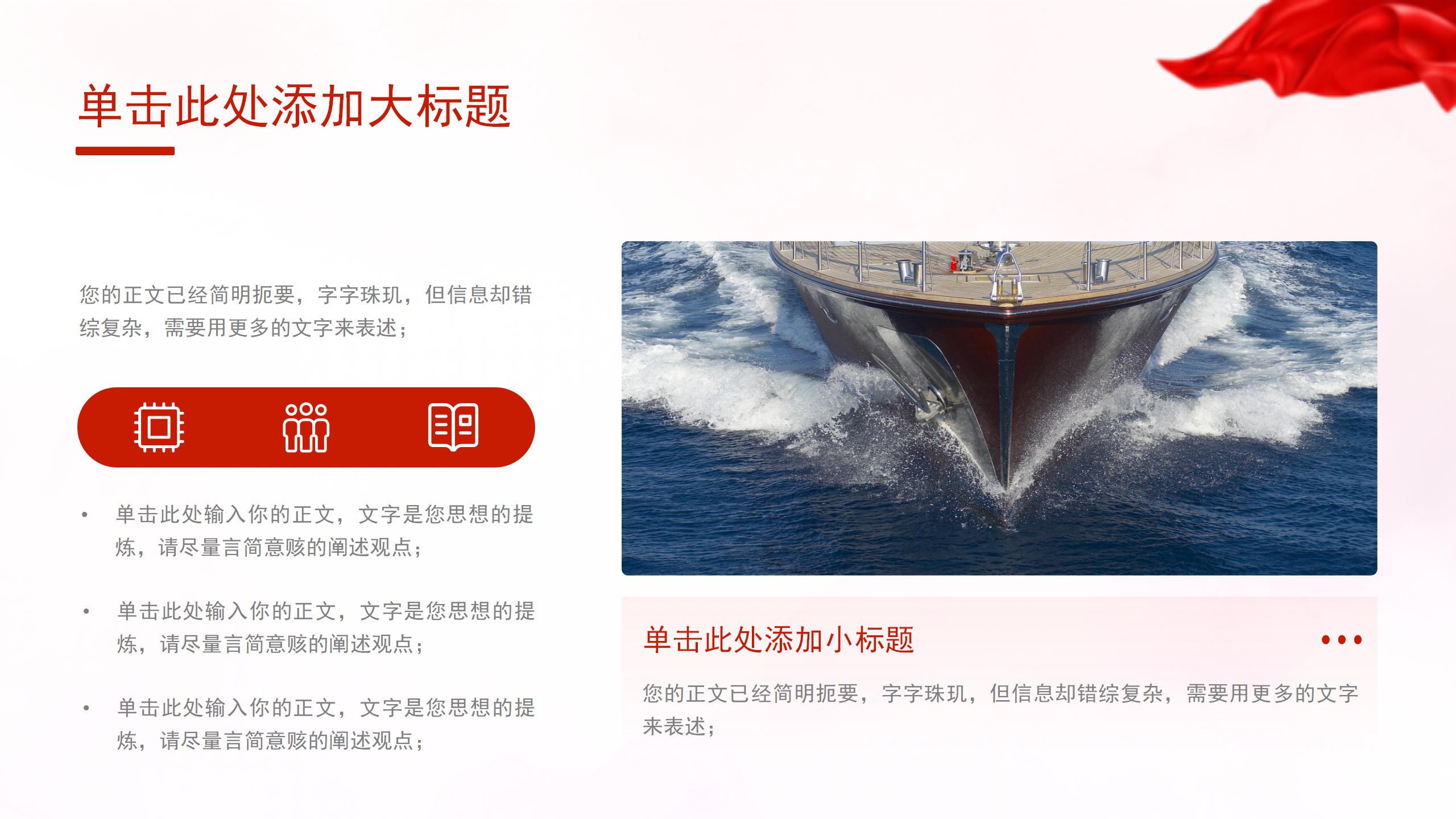 单击此处添加大标题

您的正文已经简明扼要，字字珠玑，但信息却错综复杂，需要用更多的文字来表述；

• 单击此处输入你的正文，文字是您思想的提炼，请尽量言简意赅的阐述观点；

• 单击此处输入你的正文，文字是您思想的提炼，请尽量言简意赅的阐述观点；

• 单击此处输入你的正文，文字是您思想的提炼，请尽量言简意赅的阐述观点；

单击此处添加小标题

您的正文已经简明扼要，字字珠玑，但信息却错综复杂，需要用更多的文字来表述；